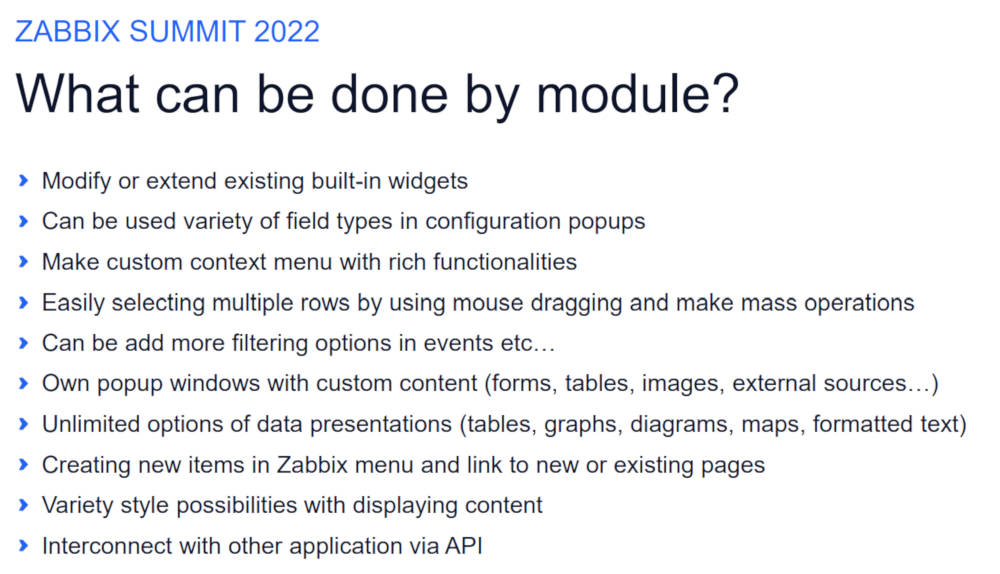 ZABBIX SUMMIT 2022

What can be done by module?

› Modify or extend existing built-in widgets
› Can be used variety of field types in configuration popups
› Make custom context menu with rich functionalities
› Easily selecting multiple rows by using mouse dragging and make mass operations
› Can be add more filtering options in events etc…
› Own popup windows with custom content (forms, tables, images, external sources…)
› Unlimited options of data presentations (tables, graphs, diagrams, maps, formatted text)
› Creating new items in Zabbix menu and link to new or existing pages
› Variety style possibilities with displaying content
› Interconnect with other application via API